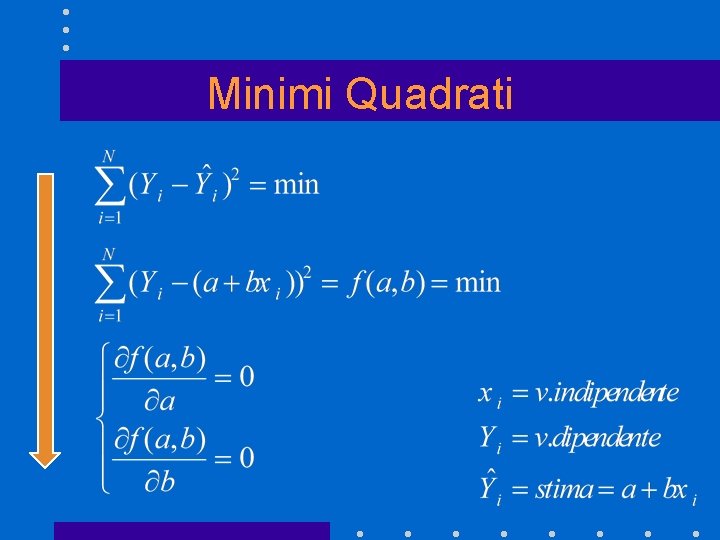 Minimi Quadrati

$\sum_{i=1}^{N}(Y_i - \hat{Y}_i)^2 = \min$

$\sum_{i=1}^{N}(Y_i - (a + bx_i))^2 = f(a,b) = \min$

$\begin{cases} \frac{\partial f(a,b)}{\partial a} = 0 \\ \frac{\partial f(a,b)}{\partial b} = 0 \end{cases}$

$x_i = v.indipendente$

$Y_i = v.dipendente$

$\hat{Y}_i = stima = a + bx_i$